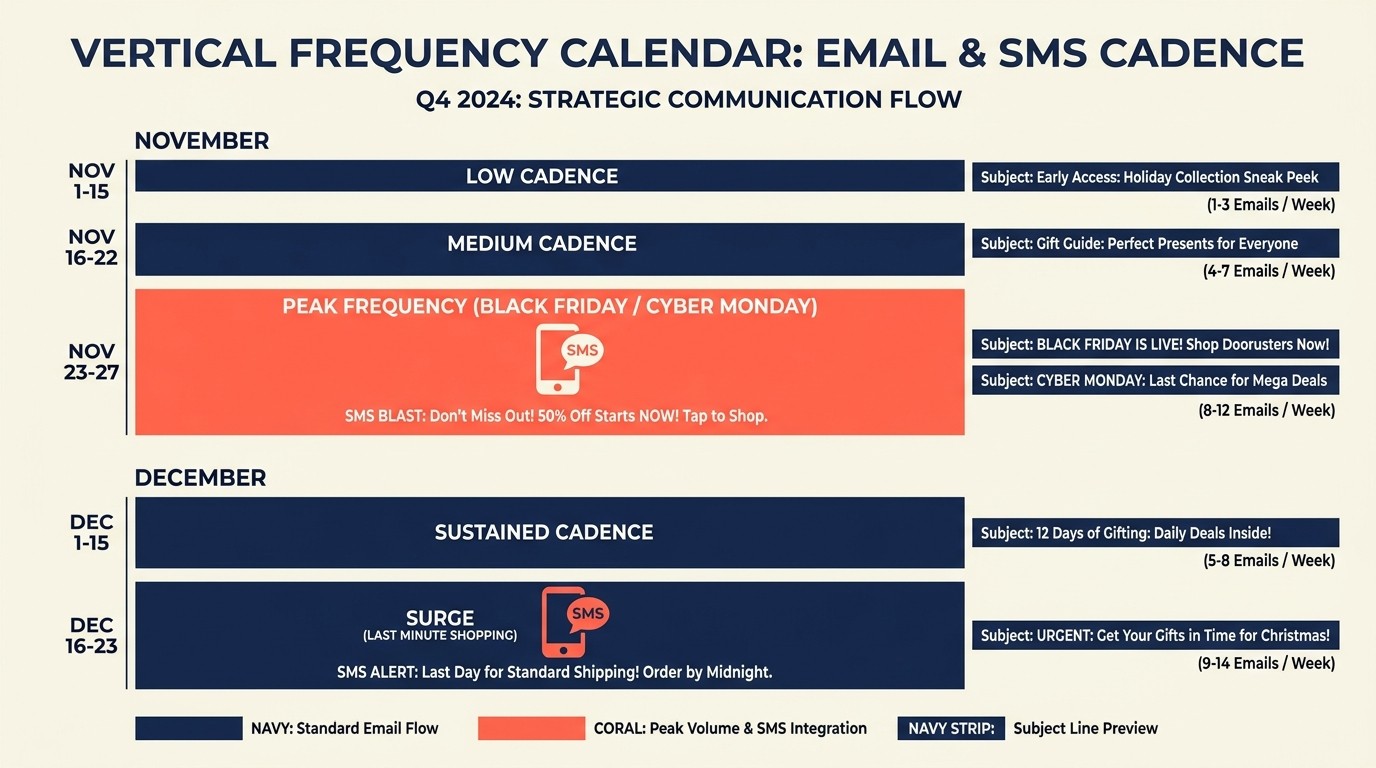 VERTICAL FREQUENCY CALENDAR: EMAIL & SMS CADENCE

Q4 2024: STRATEGIC COMMUNICATION FLOW

NOVEMBER

NOV 1-15

LOW CADENCE

Subject: Early Access: Holiday Collection Sneak Peek

(1-3 Emails / Week)

NOV 16-22

MEDIUM CADENCE

Subject: Gift Guide: Perfect Presents for Everyone

(4-7 Emails / Week)

NOV 23-27

PEAK FREQUENCY (BLACK FRIDAY / CYBER MONDAY)

SMS

SMS BLAST: Don't Miss Out! 50% Off Starts NOW! Tap to Shop.

Subject: BLACK FRIDAY IS LIVE! Shop Doorusters Now!

Subject: CYBER MONDAY: Last Chance for Mega Deals

(8-12 Emails / Week)

DECEMBER

DEC 1-15

SUSTAINED CADENCE

Subject: 12 Days of Gifting: Daily Deals Inside!

(5-8 Emails / Week)

DEC 16-23

SURGE
(LAST MINUTE SHOPPING)

SMS

SMS ALERT: Last Day for Standard Shipping! Order by Midnight.

Subject: URGENT: Get Your Gifts in Time for Christmas!

(9-14 Emails / Week)

NAVY: Standard Email Flow

CORAL: Peak Volume & SMS Integration

NAVY STRIP: Subject Line Preview